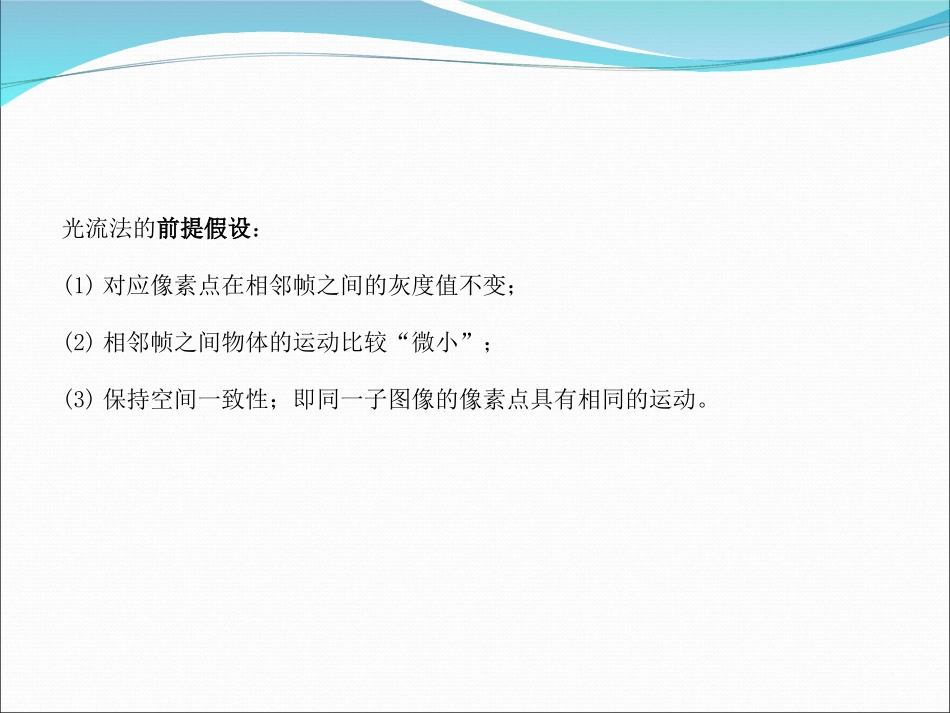 光流法的前提假设：

(1) 对应像素点在相邻帧之间的灰度值不变；

(2) 相邻帧之间物体的运动比较“微小”；

(3) 保持空间一致性；即同一子图像的像素点具有相同的运动。